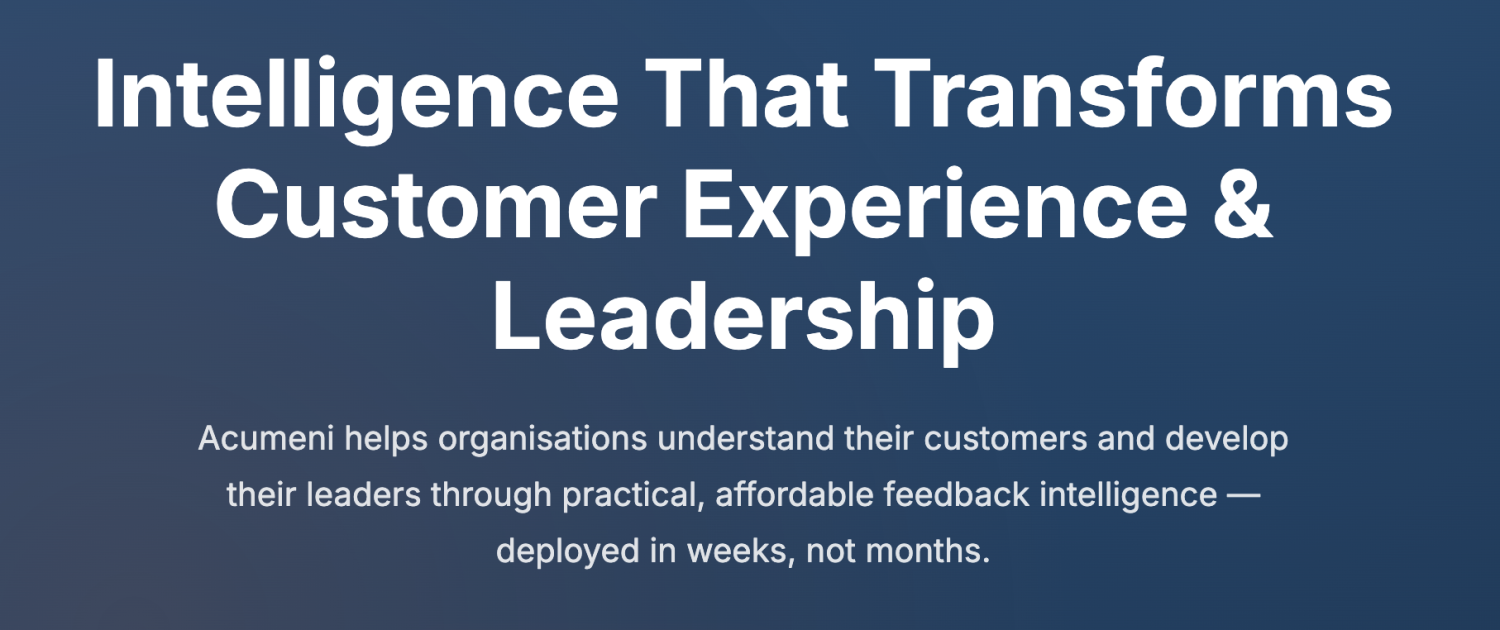 Intelligence That Transforms Customer Experience & Leadership

Acumeni helps organisations understand their customers and develop their leaders through practical, affordable feedback intelligence — deployed in weeks, not months.